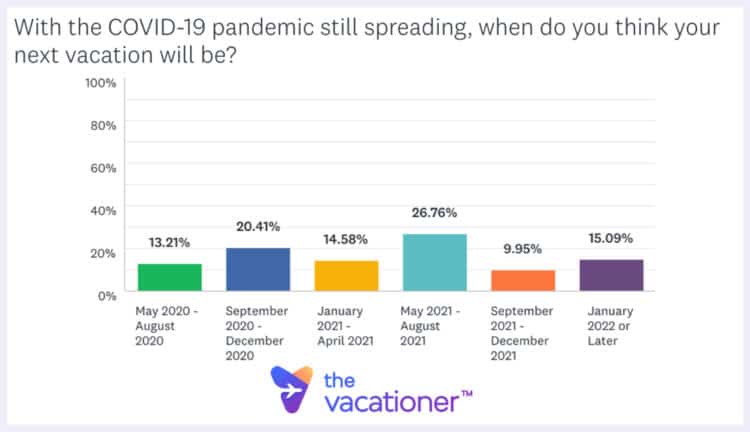 With the COVID-19 pandemic still spreading, when do you think your next vacation will be?

100%
80%
60%
40%
20%
0%

13.21%
20.41%
14.58%
26.76%
9.95%
15.09%

May 2020 - August 2020
September 2020 - December 2020
January 2021 - April 2021
May 2021 - August 2021
September 2021 - December 2021
January 2022 or Later

the vacationer™